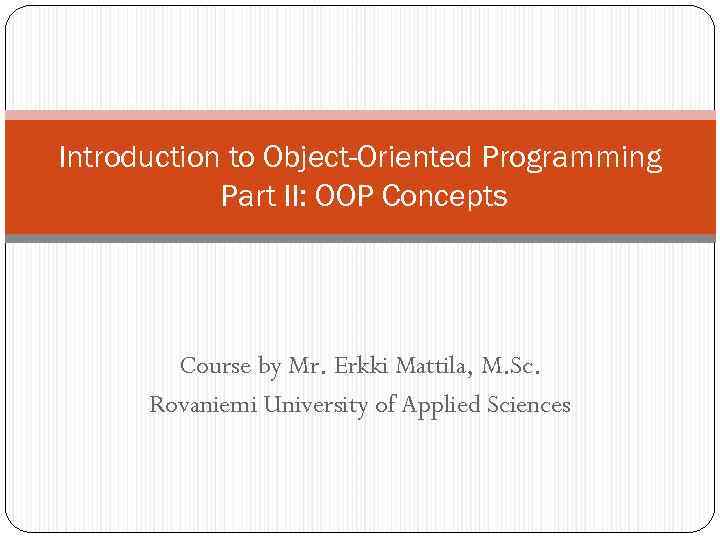 Introduction to Object-Oriented Programming
Part II: OOP Concepts

Course by Mr. Erkki Mattila, M.Sc.
Rovaniemi University of Applied Sciences